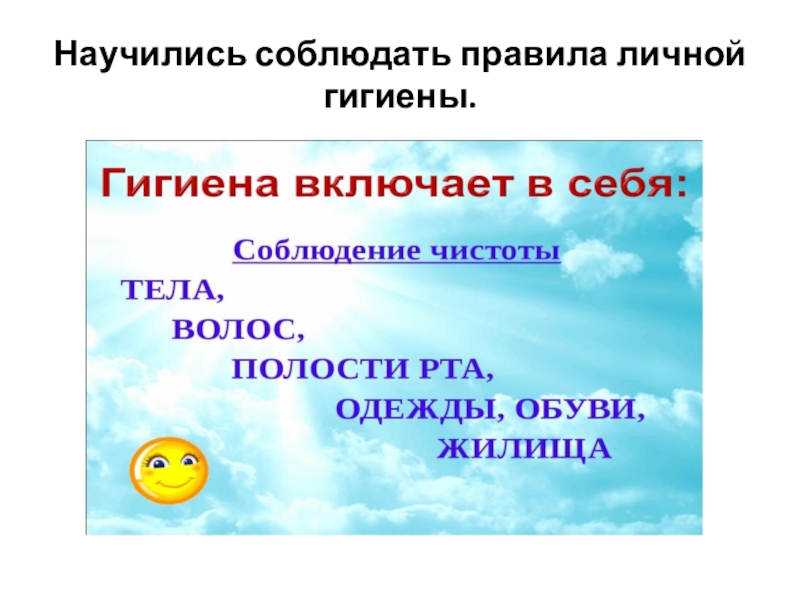 Научились соблюдать правила личной гигиены.

Гигиена включает в себя:

Соблюдение чистоты

ТЕЛА,

ВОЛОС,

ПОЛОСТИ РТА,

ОДЕЖДЫ, ОБУВИ,

ЖИЛИЩА